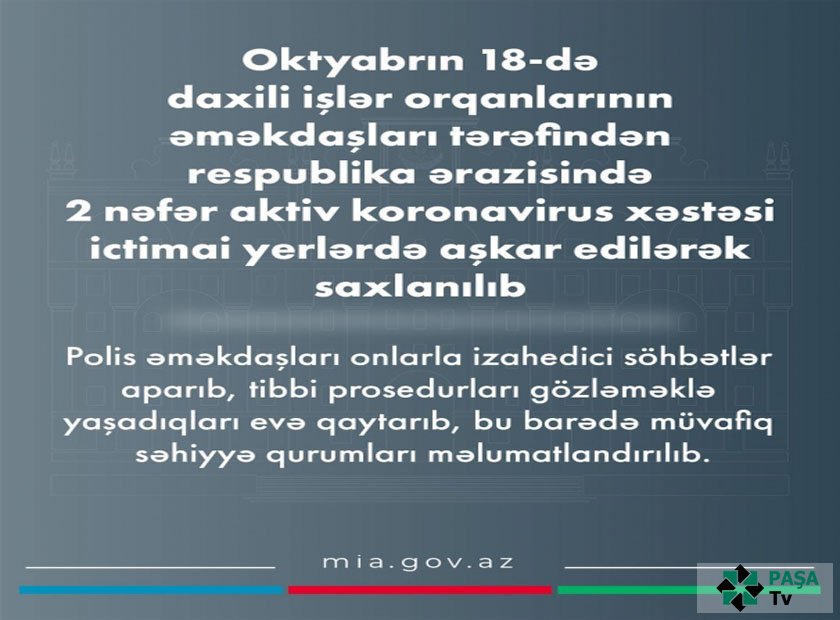 Oktyabrın 18-də daxili işlər orqanlarının əməkdaşları tərəfindən respublika ərazisində 2 nəfər aktiv koronavirus xəstəsi ictimai yerlərdə aşkar edilərək saxlanılıb

Polis əməkdaşları onlarla izahedici söhbətlər aparıb, tibbi prosedurları gözləməklə yaşadıqları evə qaytarıb, bu barədə müvafiq səhiyyə qurumları məlumatlandırılıb.

mia.gov.az

PAŞA Tv